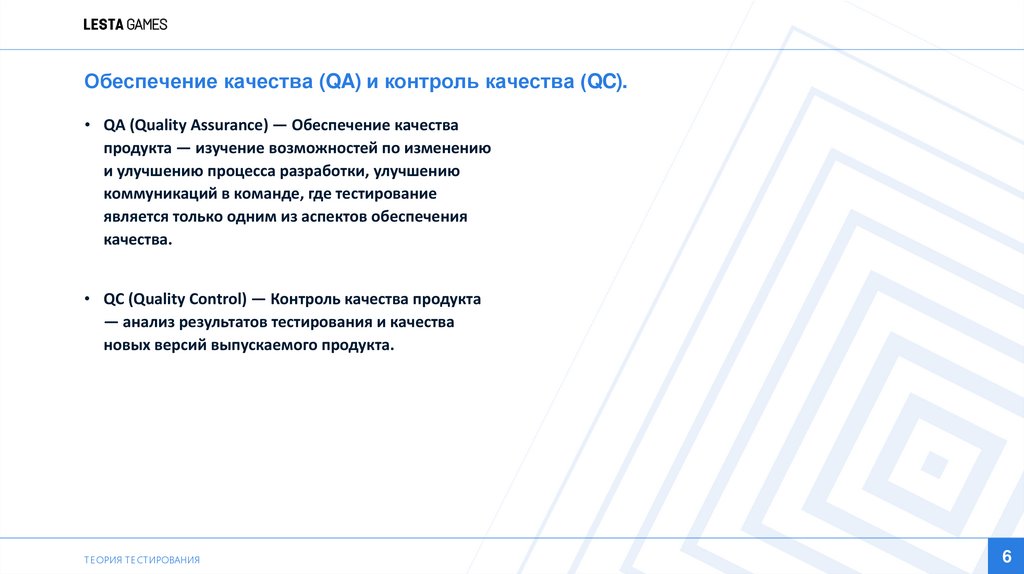 LESTA GAMES

Обеспечение качества (QA) и контроль качества (QC).

• QA (Quality Assurance) — Обеспечение качества продукта — изучение возможностей по изменению и улучшению процесса разработки, улучшению коммуникаций в команде, где тестирование является только одним из аспектов обеспечения качества.

• QC (Quality Control) — Контроль качества продукта — анализ результатов тестирования и качества новых версий выпускаемого продукта.

ТЕОРИЯ ТЕСТИРОВАНИЯ

6